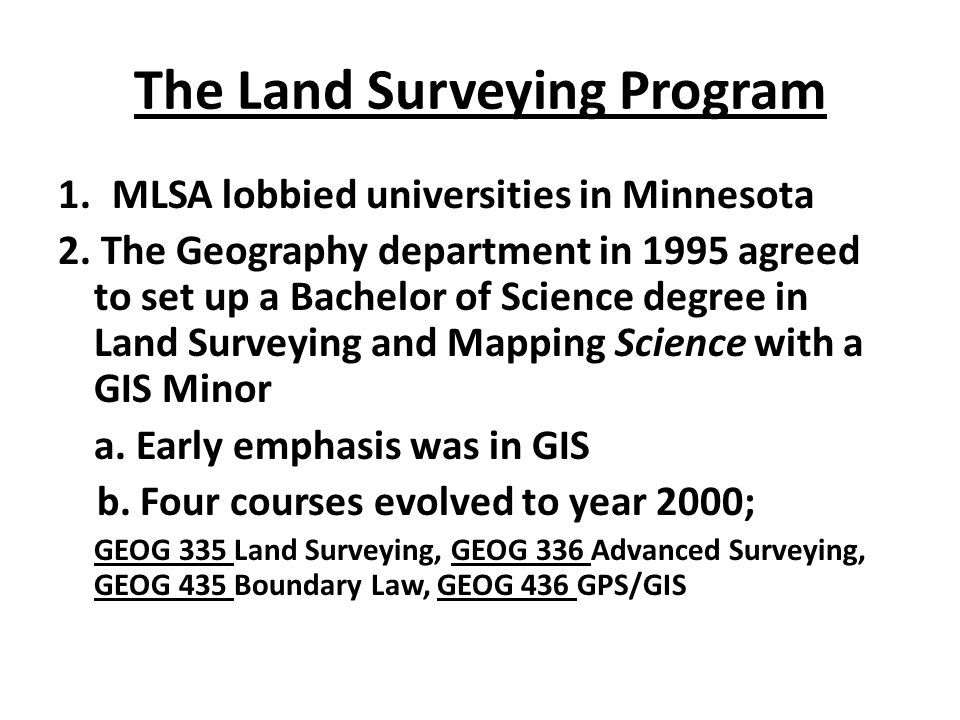 The Land Surveying Program

1. MLSA lobbied universities in Minnesota

2. The Geography department in 1995 agreed to set up a Bachelor of Science degree in Land Surveying and Mapping Science with a GIS Minor

a. Early emphasis was in GIS

b. Four courses evolved to year 2000;

GEOG 335 Land Surveying, GEOG 336 Advanced Surveying, GEOG 435 Boundary Law, GEOG 436 GPS/GIS